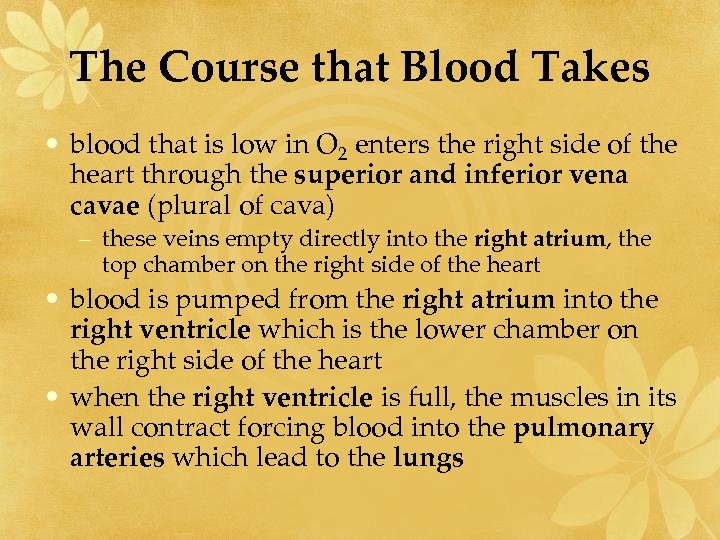 The Course that Blood Takes

• blood that is low in $O_2$ enters the right side of the heart through the superior and inferior vena cavae (plural of cava)
– these veins empty directly into the right atrium, the top chamber on the right side of the heart
• blood is pumped from the right atrium into the right ventricle which is the lower chamber on the right side of the heart
• when the right ventricle is full, the muscles in its wall contract forcing blood into the pulmonary arteries which lead to the lungs